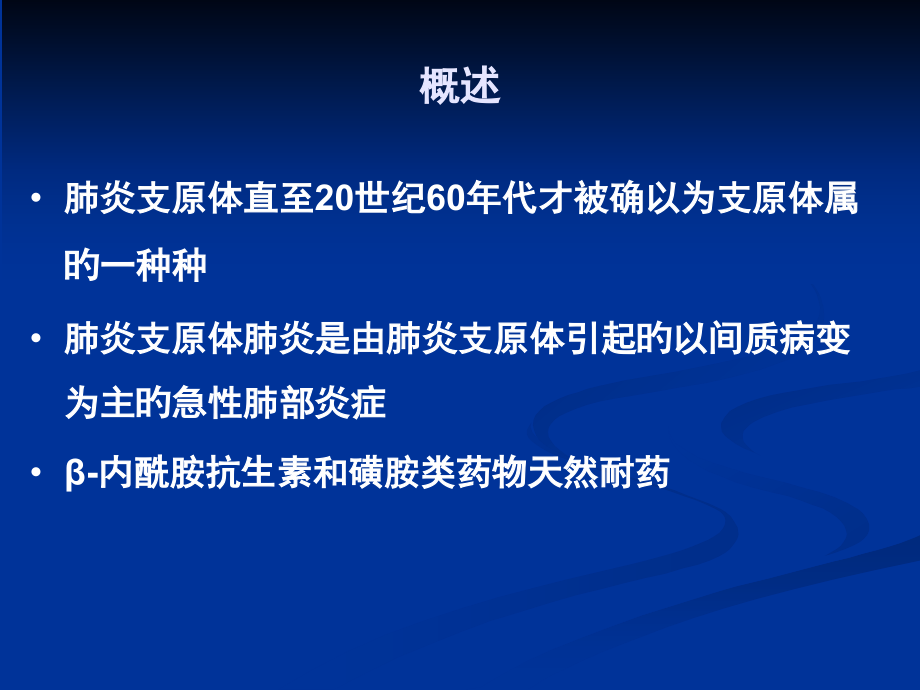 概述

• 肺炎支原体直至20世纪60年代才被确以为支原体属的一种种

• 肺炎支原体肺炎是由肺炎支原体引起的以间质病变为主的急性肺部炎症

• β-内酰胺抗生素和磺胺类药物天然耐药